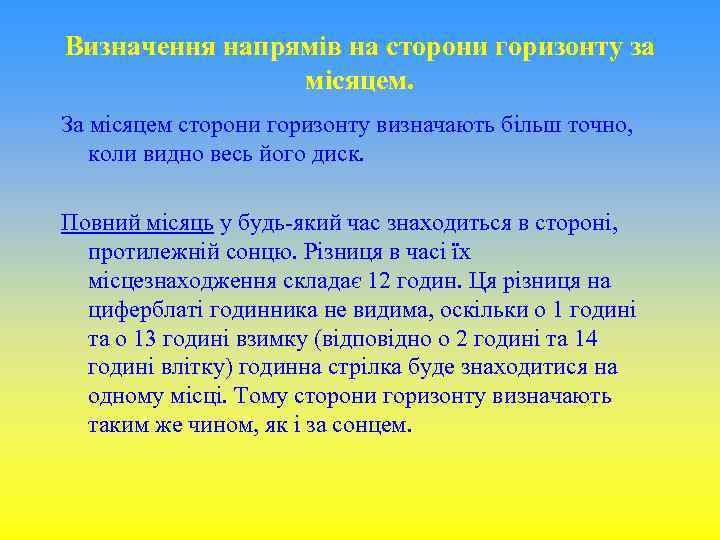 Визначення напрямів на сторони горизонту за місяцем.

За місяцем сторони горизонту визначають більш точно, коли видно весь його диск.

Повний місяць у будь-який час знаходиться в стороні, протилежній сонцю. Різниця в часі їх місцезнаходження складає 12 годин. Ця різниця на циферблаті годинника не видима, оскільки о 1 годині та о 13 годині взимку (відповідно о 2 годині та 14 годині влітку) годинна стрілка буде знаходитися на одному місці. Тому сторони горизонту визначають таким же чином, як і за сонцем.